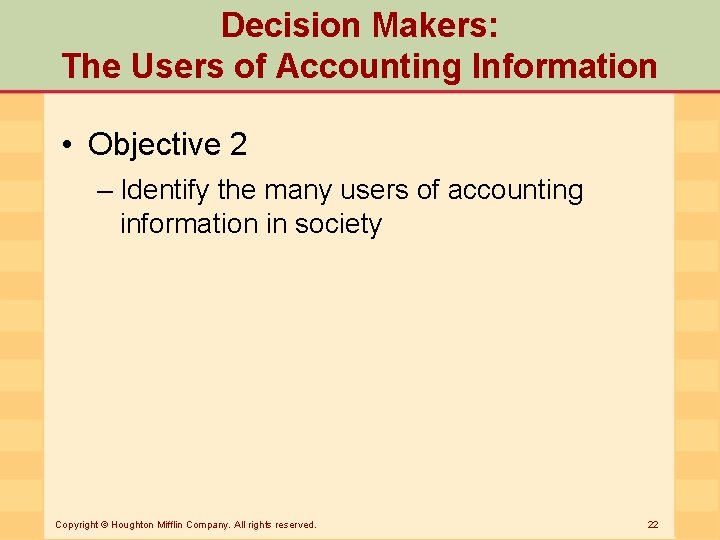 Decision Makers:
The Users of Accounting Information

• Objective 2

– Identify the many users of accounting information in society

Copyright © Houghton Mifflin Company. All rights reserved.

22